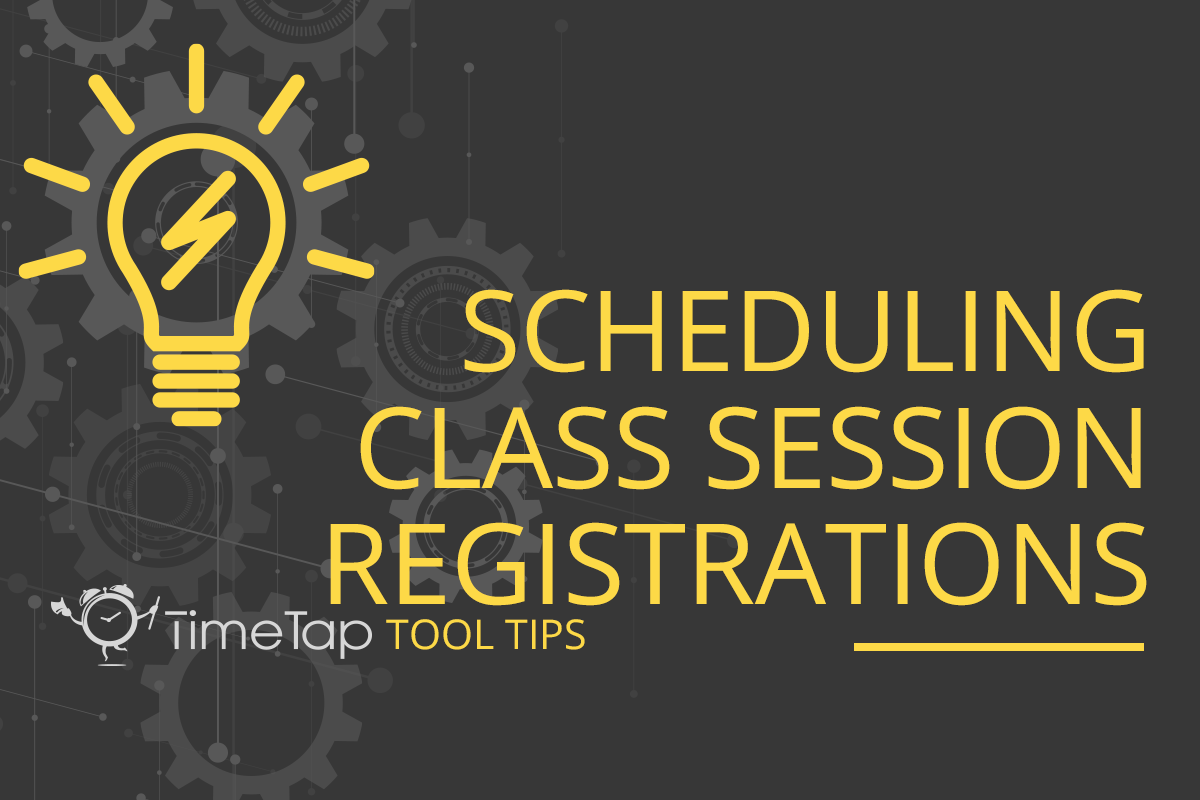 SCHEDULING CLASS SESSION REGISTRATIONS

TimeTap TOOL TIPS